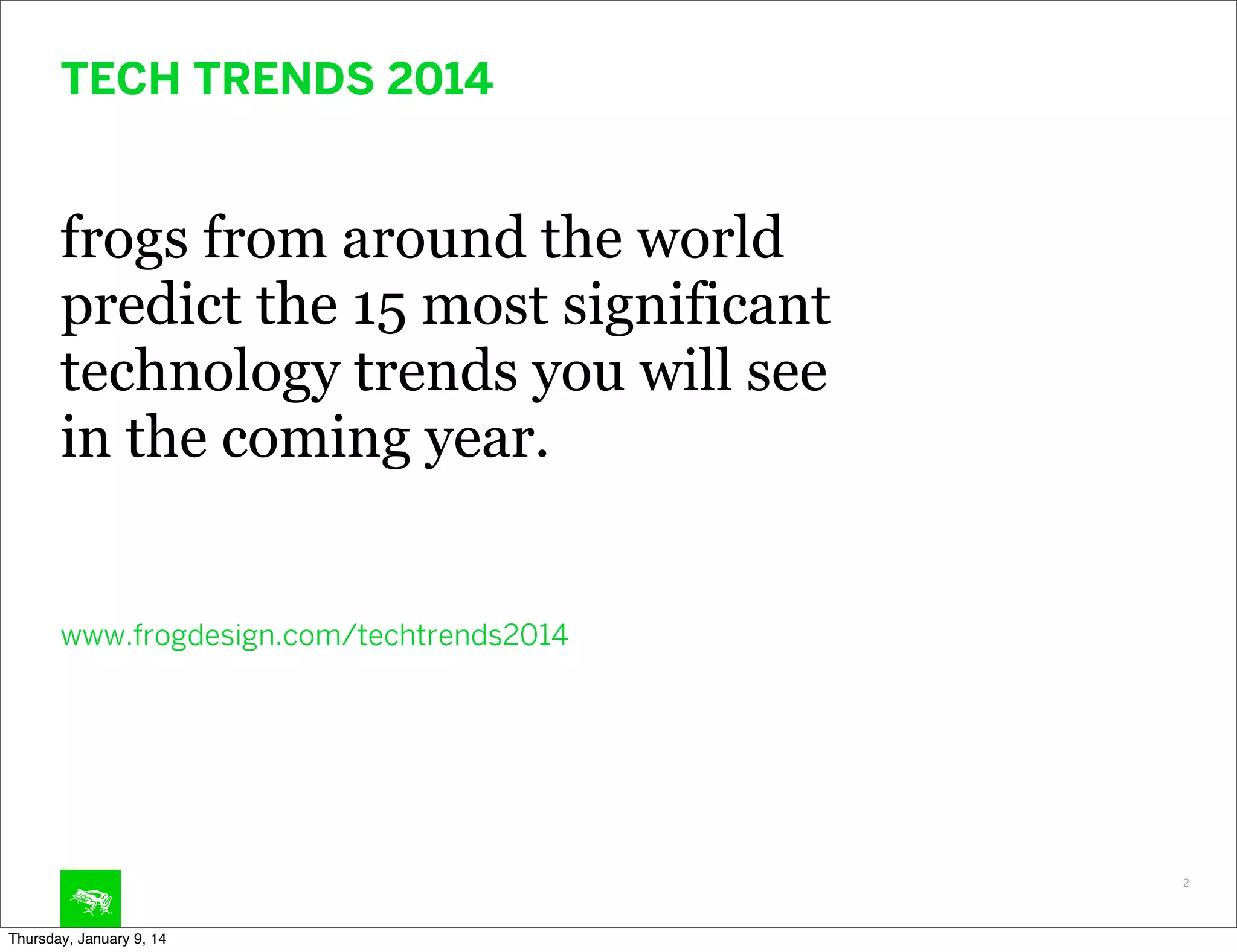 TECH TRENDS 2014

frogs from around the world predict the 15 most significant technology trends you will see in the coming year.

www.frogdesign.com/techtrends2014

2

Thursday, January 9, 14